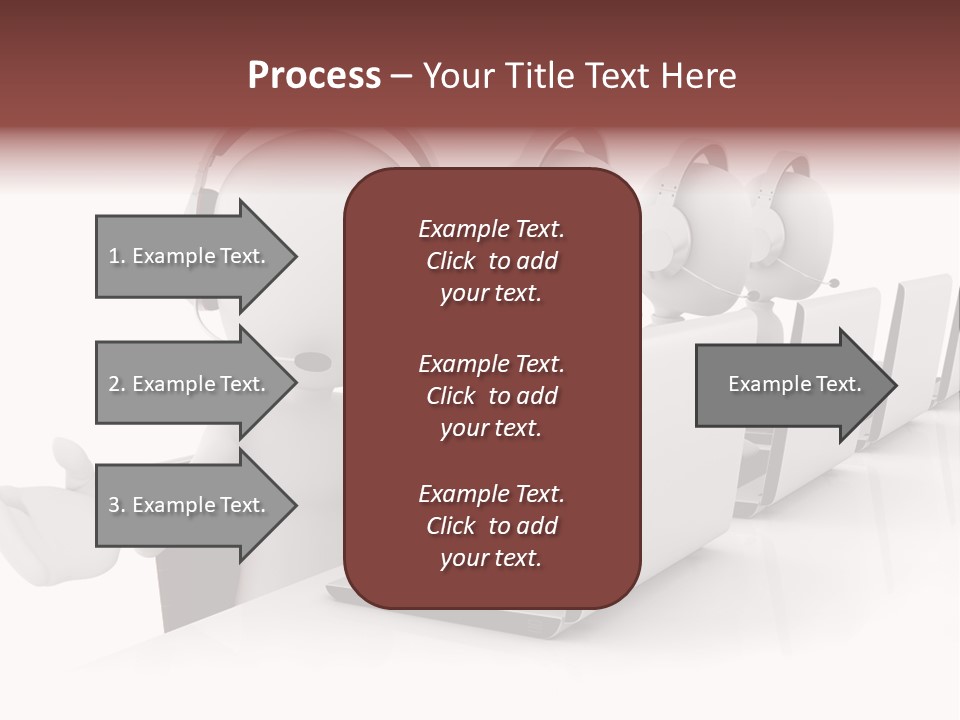 Process – Your Title Text Here

1. Example Text.

2. Example Text.

3. Example Text.

Example Text. Click to add your text.

Example Text. Click to add your text.

Example Text. Click to add your text.

Example Text.